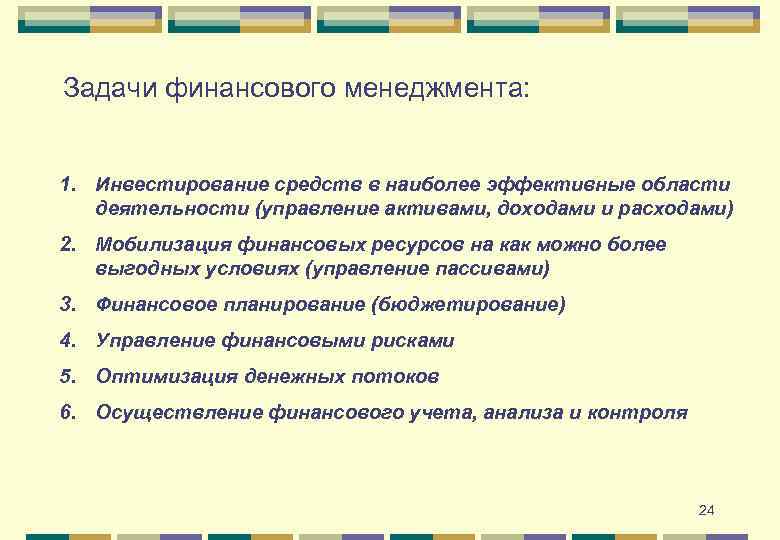 Задачи финансового менеджмента:

1. Инвестирование средств в наиболее эффективные области деятельности (управление активами, доходами и расходами)
2. Мобилизация финансовых ресурсов на как можно более выгодных условиях (управление пассивами)
3. Финансовое планирование (бюджетирование)
4. Управление финансовыми рисками
5. Оптимизация денежных потоков
6. Осуществление финансового учета, анализа и контроля

24